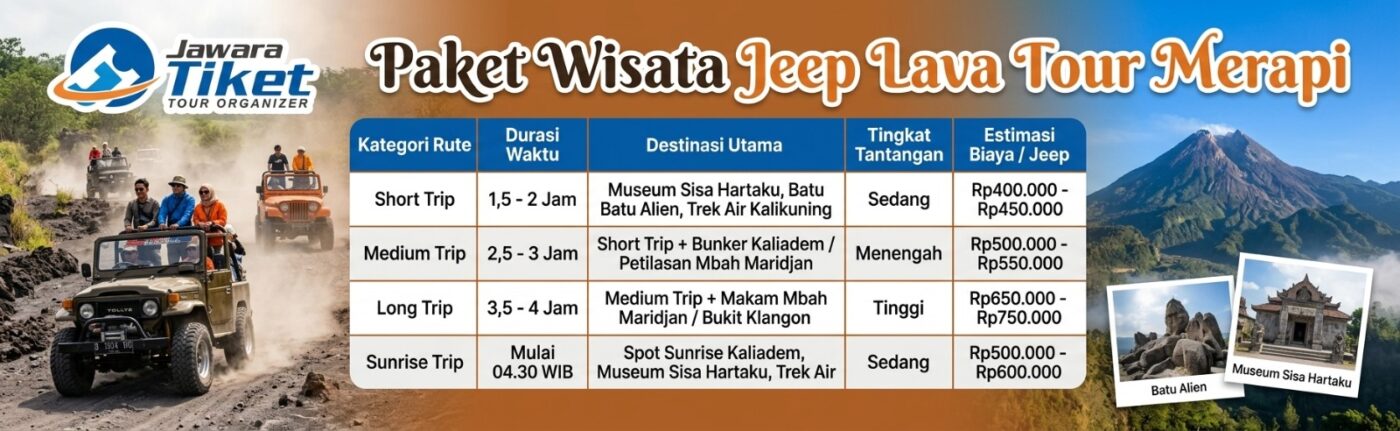 Jawara Tiket
TOUR ORGANIZER

Paket Wisata Jeep Lava Tour Merapi

| Kategori Rute | Durasi Waktu | Destinasi Utama | Tingkat Tantangan | Estimasi Biaya / Jeep |
|---|---|---|---|---|
| Short Trip | 1,5 - 2 Jam | Museum Sisa Hartaku, Batu Batu Alien, Trek Air Kalikuning | Sedang | Rp400.000 - Rp450.000 |
| Medium Trip | 2,5 - 3 Jam | Short Trip + Bunker Kaliadem / Petilasan Mbah Maridjan | Menengah | Rp500.000 - Rp550.000 |
| Long Trip | 3,5 - 4 Jam | Medium Trip + Makam Mbah Maridjan / Bukit Klangon | Tinggi | Rp650.000 - Rp750.000 |
| Sunrise Trip | Mulai 04.30 WIB | Spot Sunrise Kaliadem, Museum Sisa Hartaku, Trek Air | Sedang | Rp500.000 - Rp600.000 |

Batu Alien
Museum Sisa Hartaku